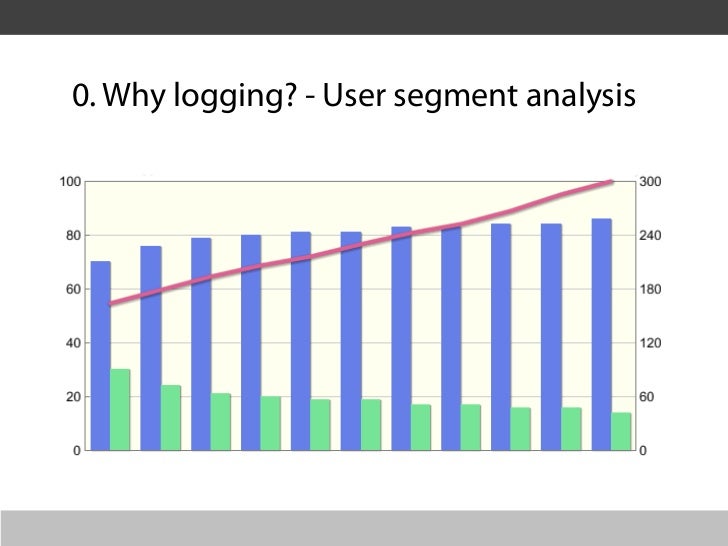 0. Why logging? - User segment analysis

100
80
60
40
20
0

300
240
180
120
60
0